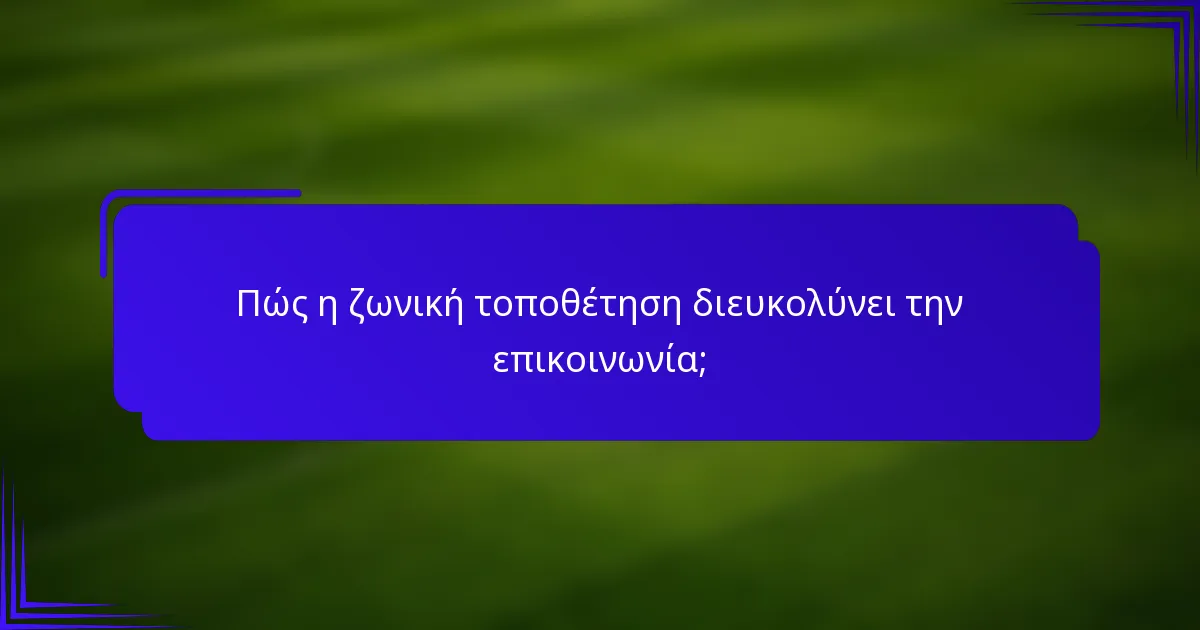 Πώς η ζωνική τοποθέτηση διευκολύνει την επικοινωνία;